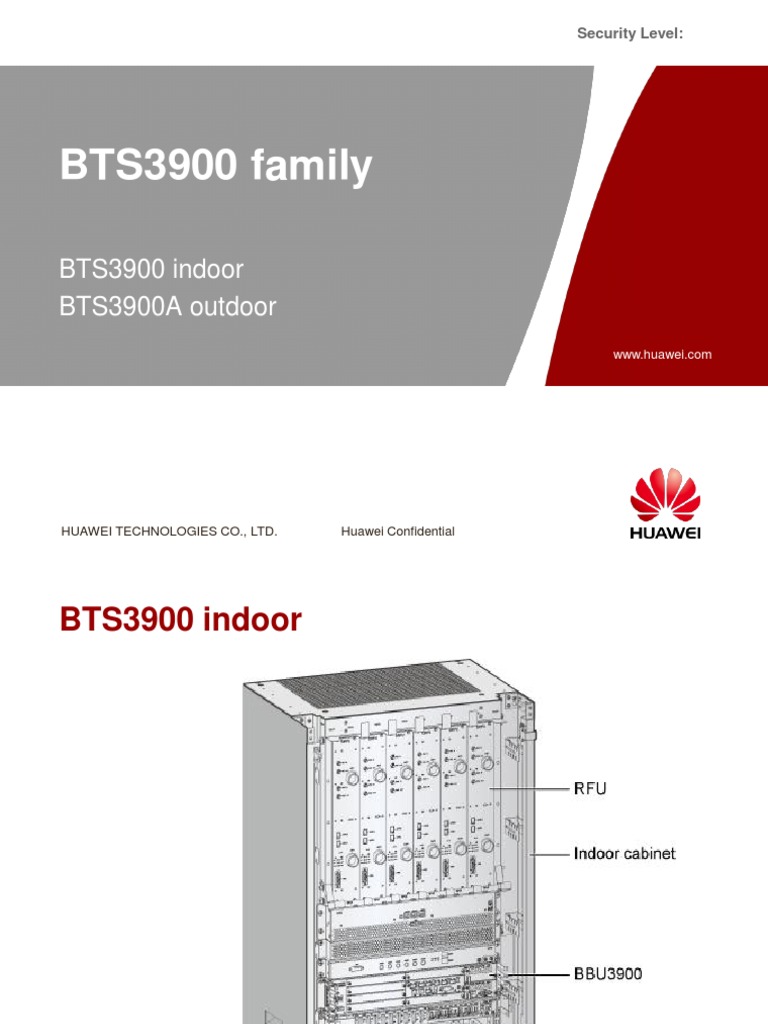 Security Level:

BTS3900 family

BTS3900 indoor
BTS3900A outdoor

www.huawei.com

HUAWEI TECHNOLOGIES CO., LTD.

Huawei Confidential

HUAWEI

BTS3900 indoor

RFU

Indoor cabinet

BBU3900